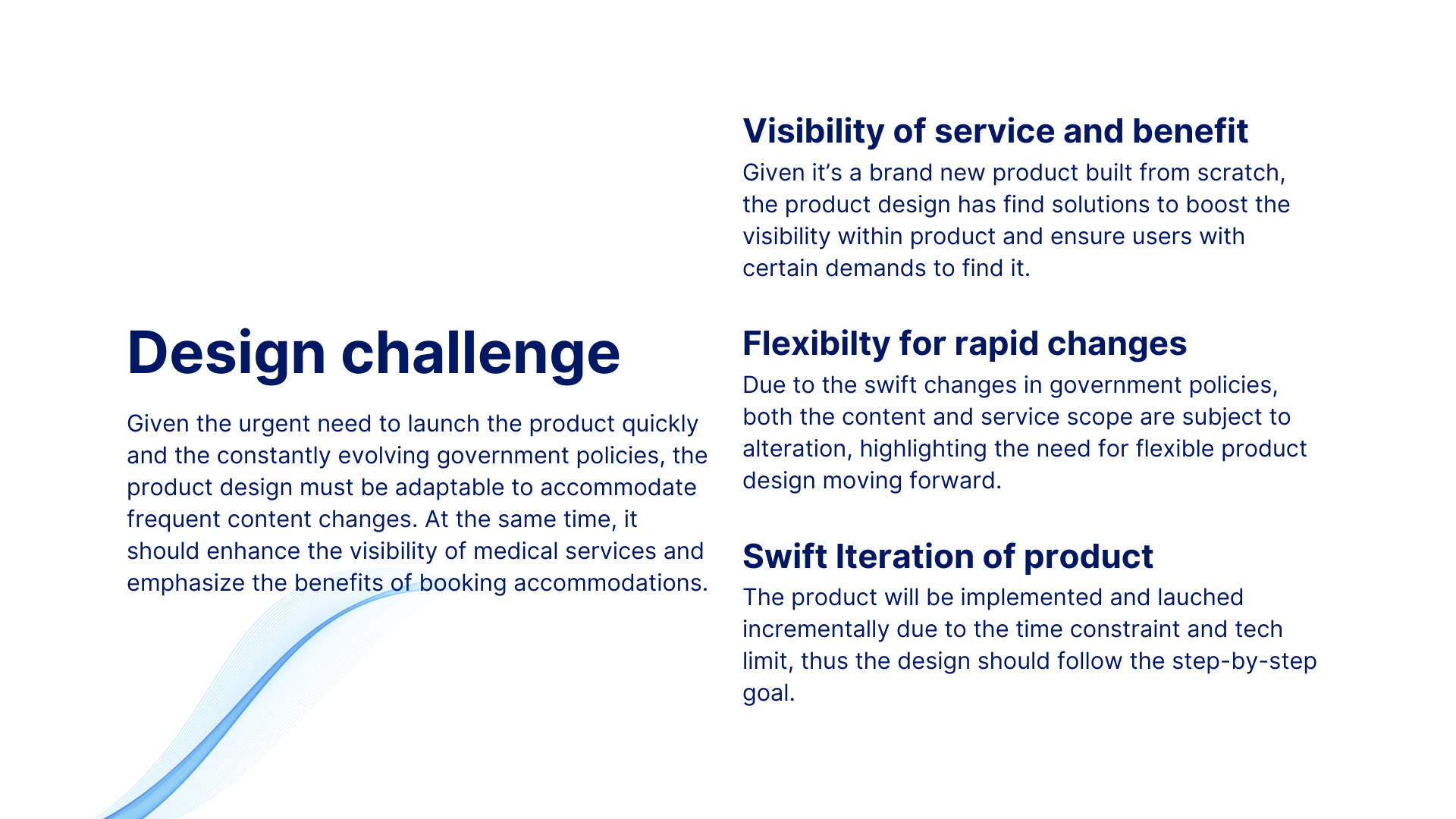 Design challenge

Given the urgent need to launch the product quickly and the constantly evolving government policies, the product design must be adaptable to accommodate frequent content changes. At the same time, it should enhance the visibility of medical services and emphasize the benefits of booking accommodations.

Visibility of service and benefit

Given it's a brand new product built from scratch, the product design has find solutions to boost the visibility within product and ensure users with certain demands to find it.

Flexibilty for rapid changes

Due to the swift changes in government policies, both the content and service scope are subject to alteration, highlighting the need for flexible product design moving forward.

Swift Iteration of product

The product will be implemented and lauched incrementally due to the time constraint and tech limit, thus the design should follow the step-by-step goal.